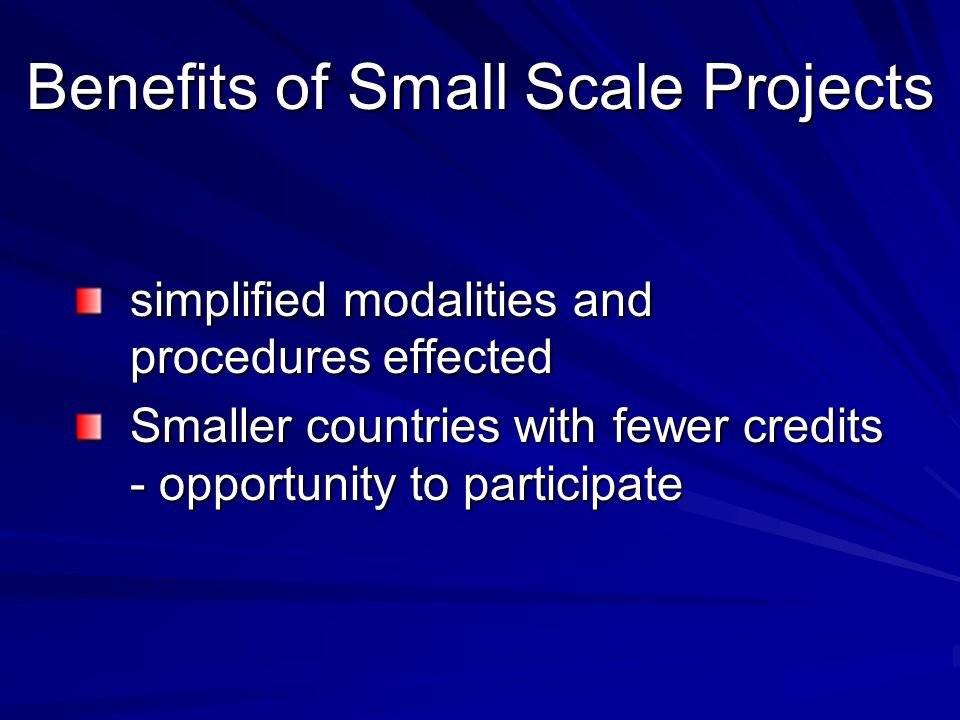 Benefits of Small Scale Projects

simplified modalities and procedures effected

Smaller countries with fewer credits - opportunity to participate